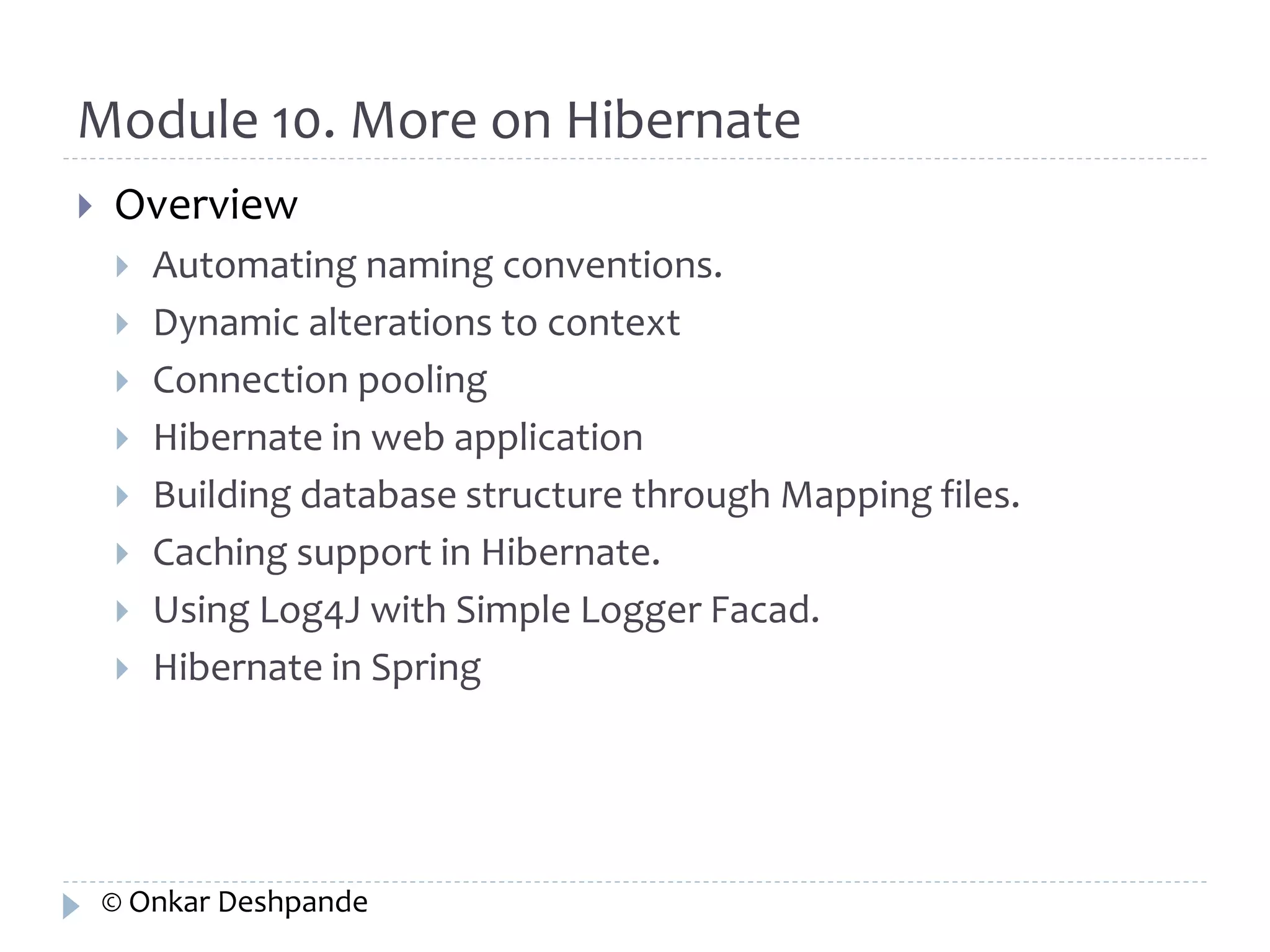 Module 10. More on Hibernate

Overview

Automating naming conventions.

Dynamic alterations to context

Connection pooling

Hibernate in web application

Building database structure through Mapping files.

Caching support in Hibernate.

Using Log4J with Simple Logger Facad.

Hibernate in Spring

© Onkar Deshpande